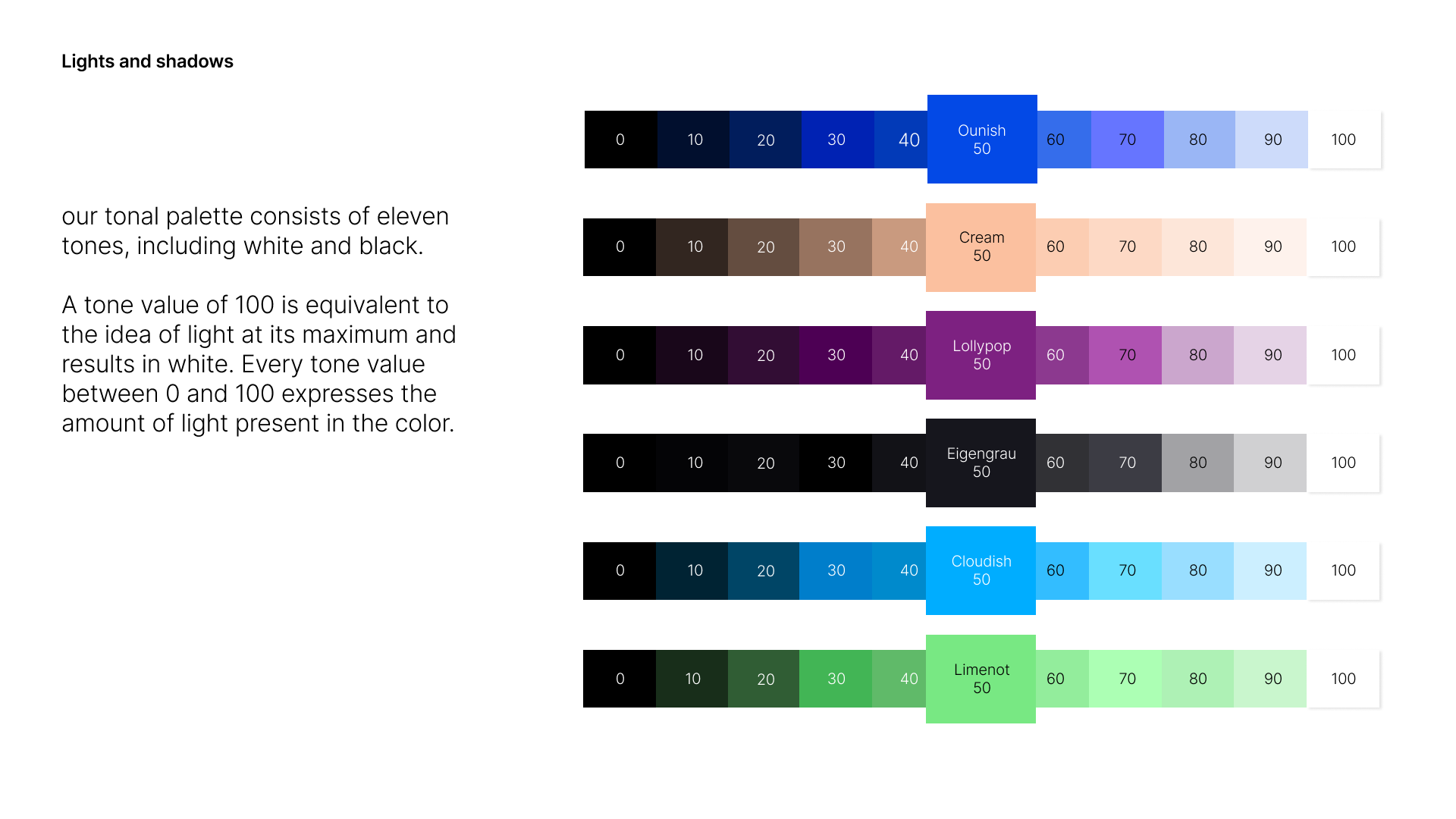 Lights and shadows

our tonal palette consists of eleven tones, including white and black.

A tone value of 100 is equivalent to the idea of light at its maximum and results in white. Every tone value between 0 and 100 expresses the amount of light present in the color.

0 10 20 30 40 Ounish 50 60 70 80 90 100

0 10 20 30 40 Cream 50 60 70 80 90 100

0 10 20 30 40 Lollypop 50 60 70 80 90 100

0 10 20 30 40 Eigengrau 50 60 70 80 90 100

0 10 20 30 40 Cloudish 50 60 70 80 90 100

0 10 20 30 40 Limenot 50 60 70 80 90 100